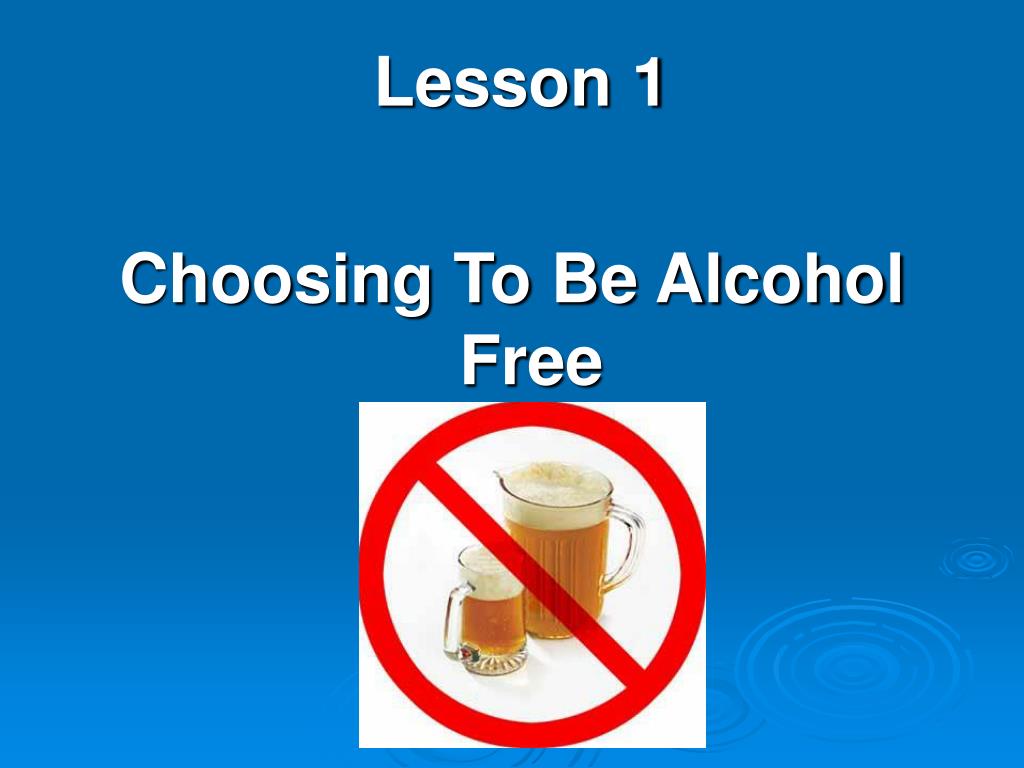 Lesson 1

Choosing To Be Alcohol Free